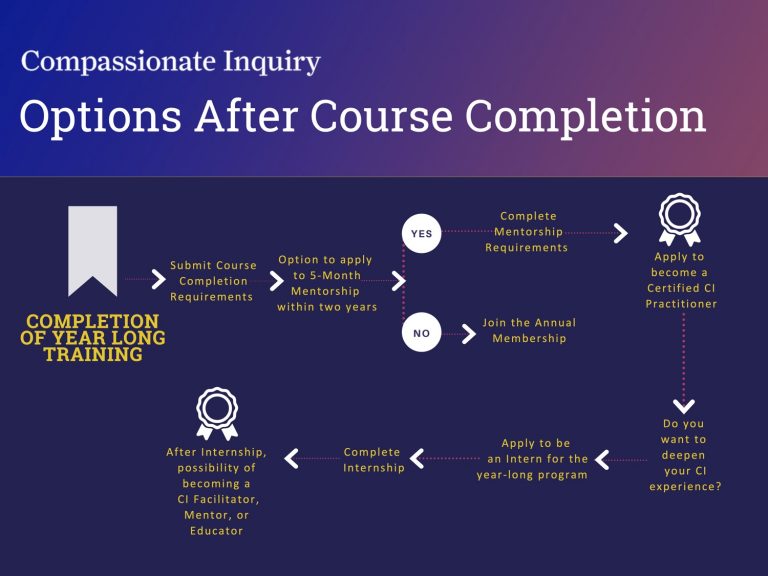 Compassionate Inquiry

Options After Course Completion

COMPLETION OF YEAR LONG TRAINING

Submit Course Completion Requirements

Option to apply to 5-Month Mentorship within two years

YES

Complete Mentorship Requirements

Apply to become a Certified CI Practitioner

NO

Join the Annual Membership

Do you want to deepen your CI experience?

Apply to be an Intern for the year-long program

Complete Internship

After Internship, possibility of becoming a CI Facilitator, Mentor, or Educator